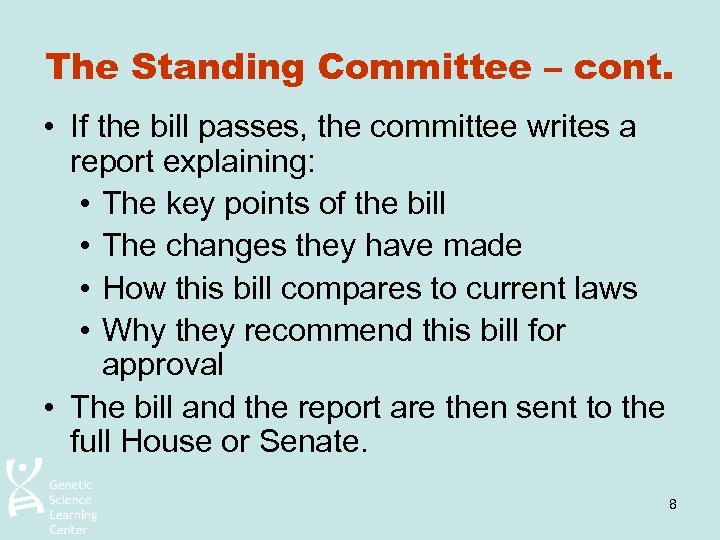 The Standing Committee – cont.

• If the bill passes, the committee writes a report explaining:
  • The key points of the bill
  • The changes they have made
  • How this bill compares to current laws
  • Why they recommend this bill for approval
• The bill and the report are then sent to the full House or Senate.

Genetic Science Learning Center

8